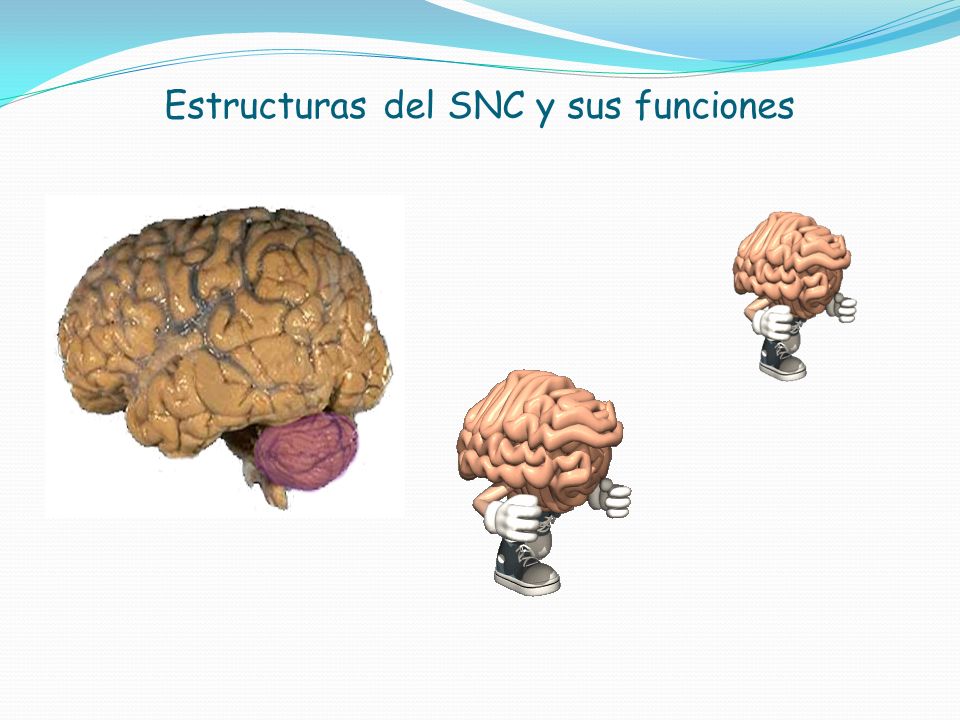 Estructuras del SNC y sus funciones